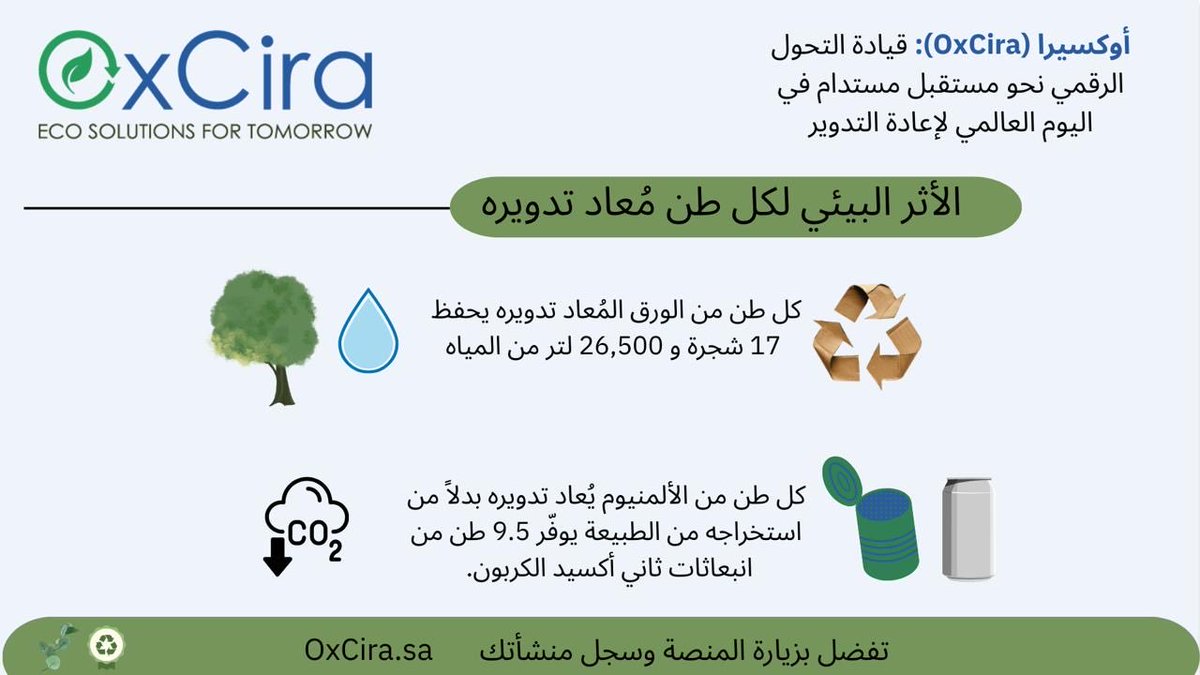 OxCira
ECO SOLUTIONS FOR TOMORROW

أوكسيرا (OxCira): قيادة التحول الرقمي نحو مستقبل مستدام في اليوم العالمي لإعادة التدوير

الأثر البيئي لكل طن مُعاد تدويره

كل طن من الورق المُعاد تدويره يحفظ 17 شجرة و 26,500 لتر من المياه

كل طن من الألمنيوم يُعاد تدويره بدلاً من استخراجه من الطبيعة يوفّر 9.5 طن من انبعاثات ثاني أكسيد الكربون.

$CO_2$

تفضل بزيارة المنصة وسجل منشأتك OxCira.sa